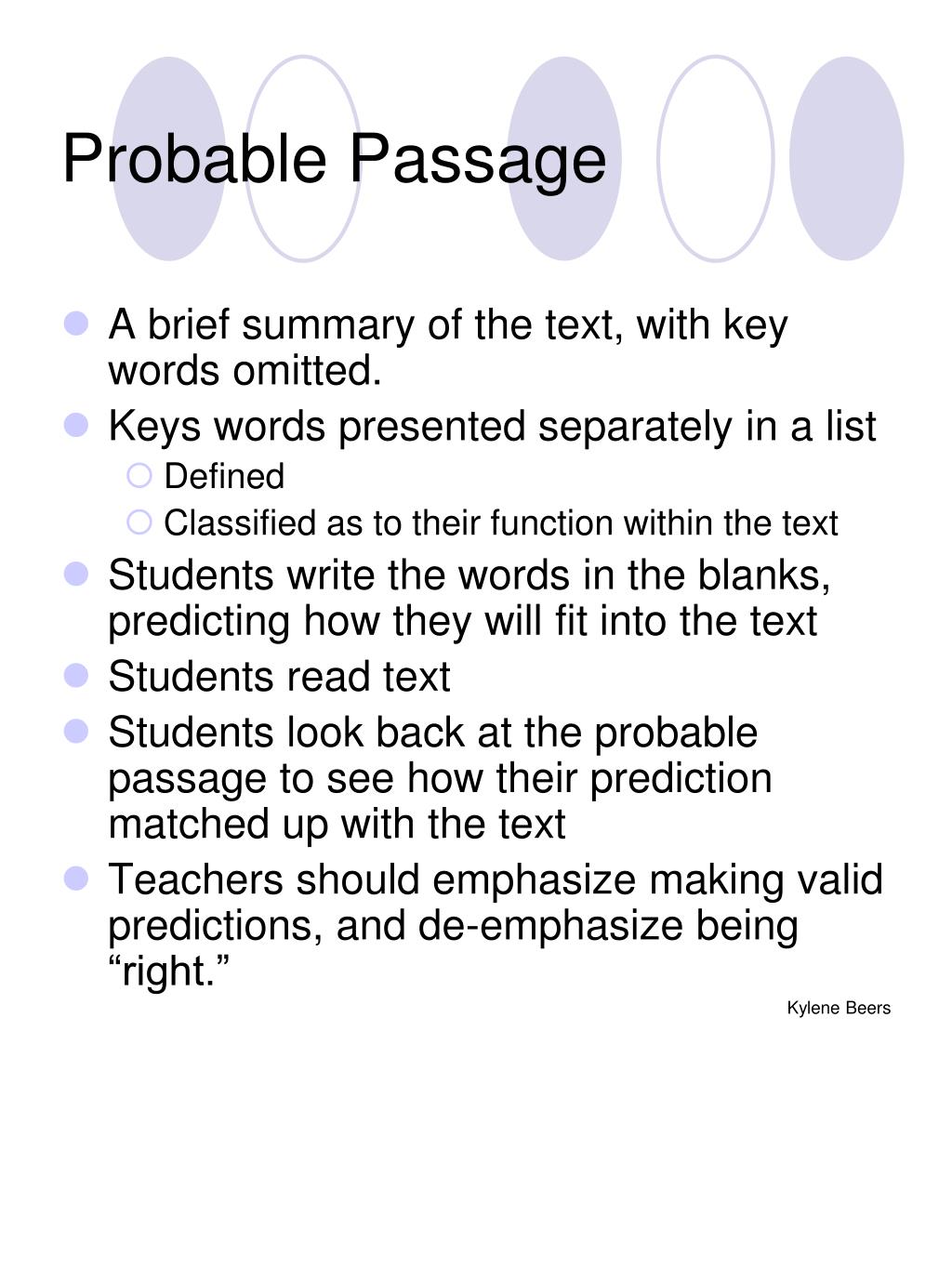 Probable Passage

- A brief summary of the text, with key words omitted.
- Keys words presented separately in a list
  - Defined
  - Classified as to their function within the text
- Students write the words in the blanks, predicting how they will fit into the text
- Students read text
- Students look back at the probable passage to see how their prediction matched up with the text
- Teachers should emphasize making valid predictions, and de-emphasize being “right.”

Kylene Beers